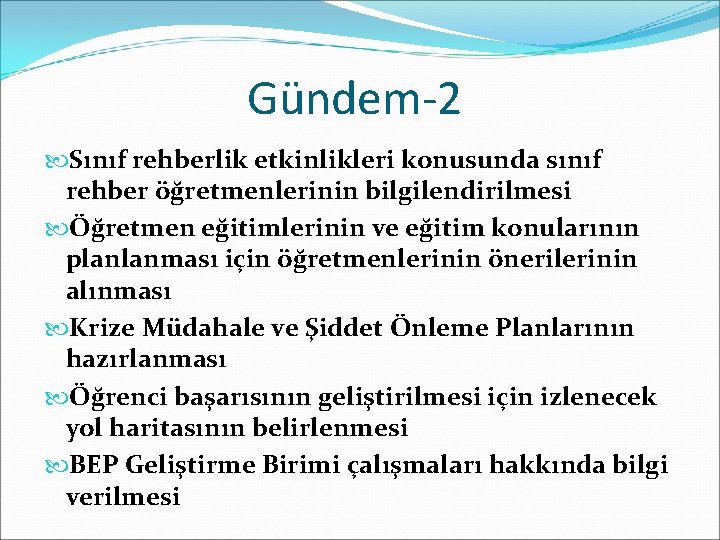 Gündem-2

Sınıf rehberlik etkinlikleri konusunda sınıf rehber öğretmenlerinin bilgilendirilmesi

Öğretmen eğitimlerinin ve eğitim konularının planlanması için öğretmenlerinin önerilerinin alınması

Krize Müdahale ve Şiddet Önleme Planlarının hazırlanması

Öğrenci başarısının geliştirilmesi için izlenecek yol haritasının belirlenmesi

BEP Geliştirme Birimi çalışmaları hakkında bilgi verilmesi